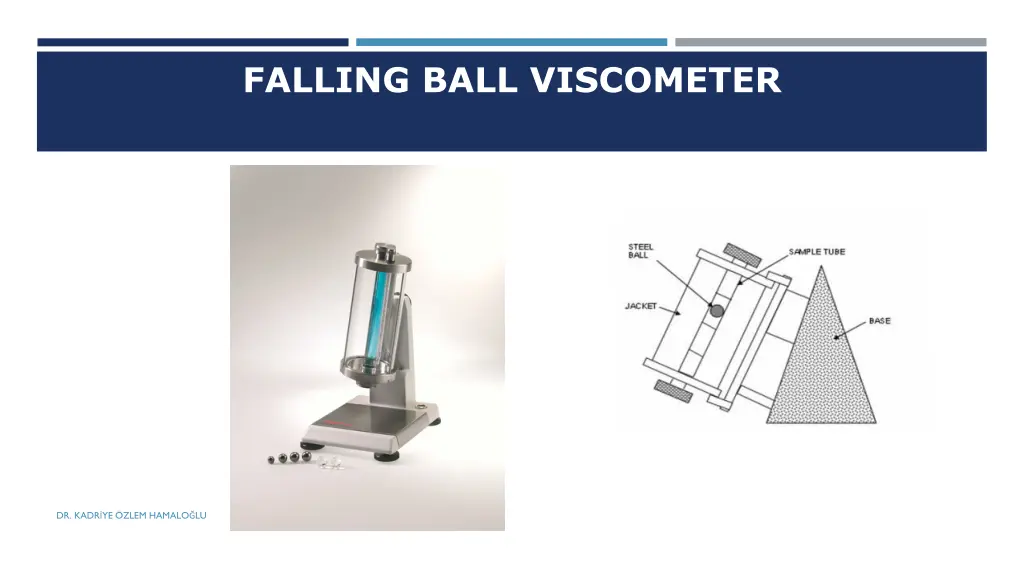 FALLING BALL VISCOMETER

STEEL BALL

SAMPLE TUBE

JACKET

BASE

DR. KADRİYE ÖZLEM HAMALOĞLU